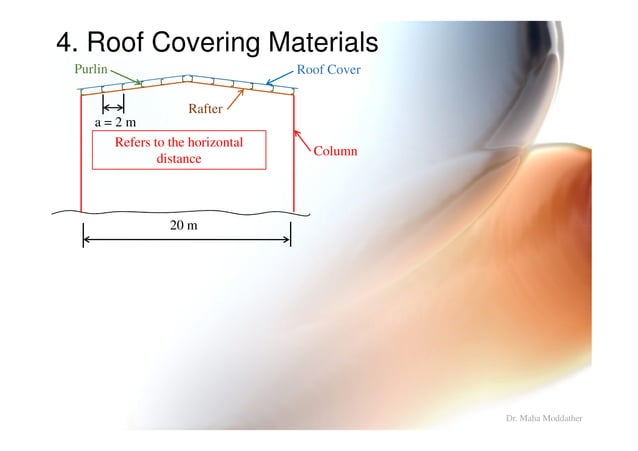 4. Roof Covering Materials

Purlin

Roof Cover

Rafter

a = 2 m

Refers to the horizontal distance

Column

20 m

Dr. Maha Moddather